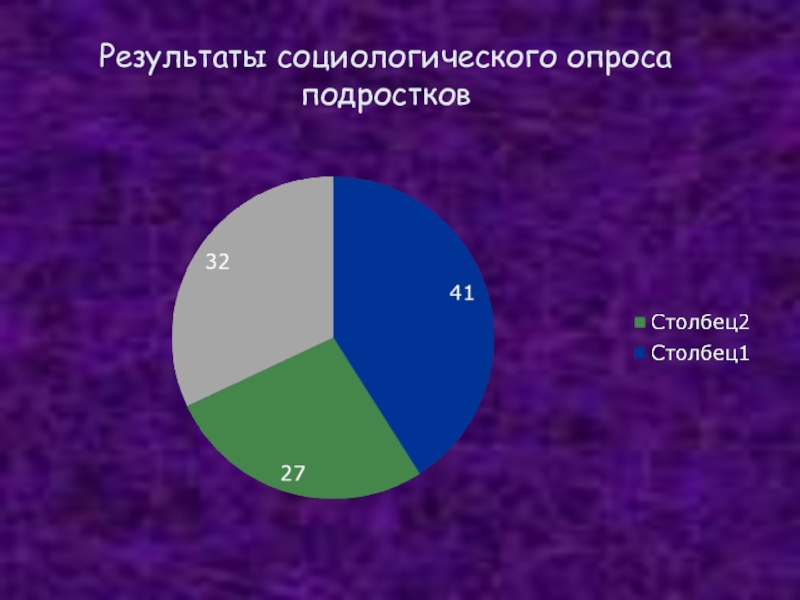 Результаты социологического опроса подростков

32

41

27

Столбец2
Столбец1